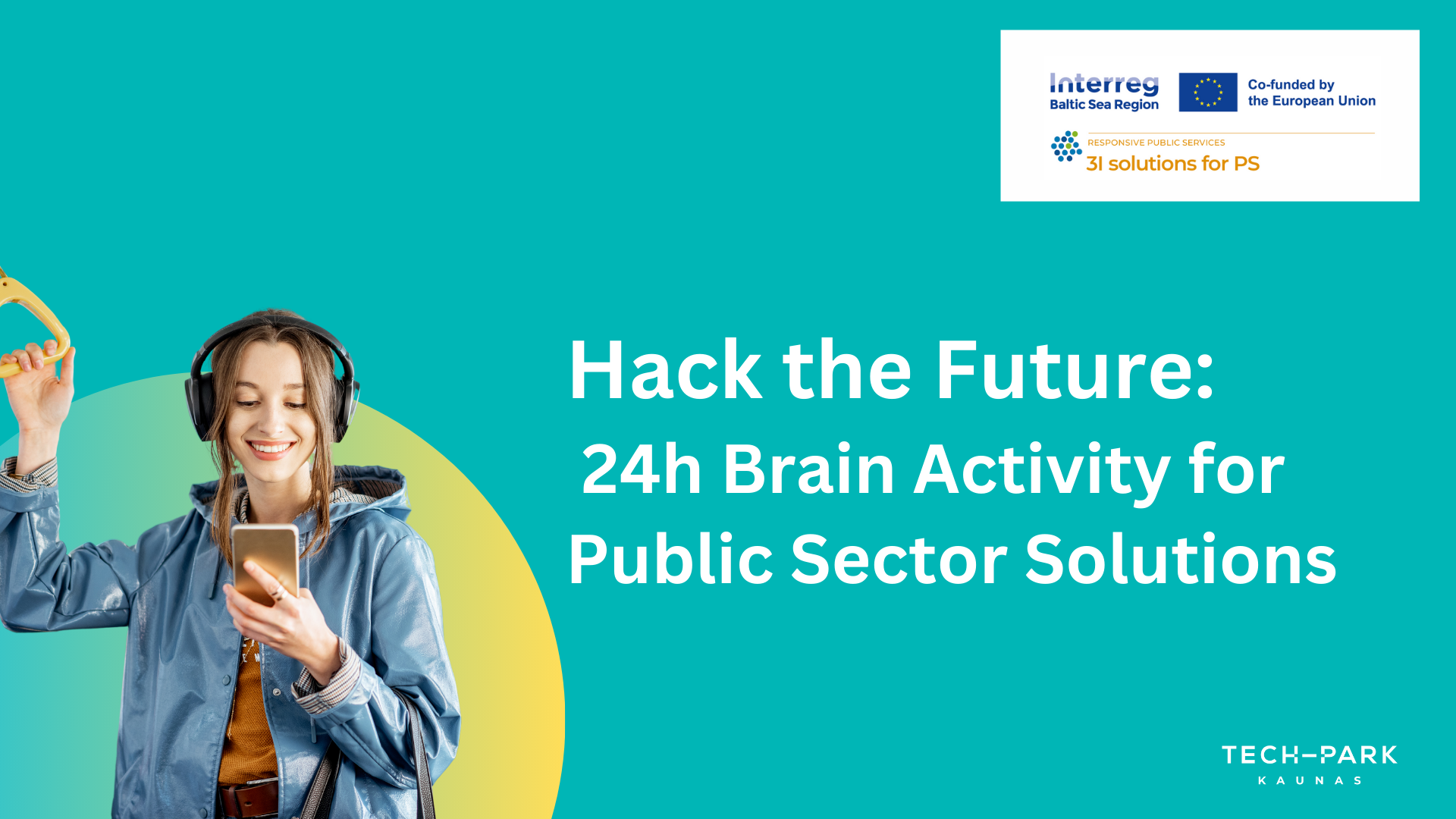 Interreg
Baltic Sea Region

Co-funded by
the European Union

RESPONSIVE PUBLIC SERVICES
3I solutions for PS

Hack the Future:
24h Brain Activity for
Public Sector Solutions

TECH-PARK
KAUNAS